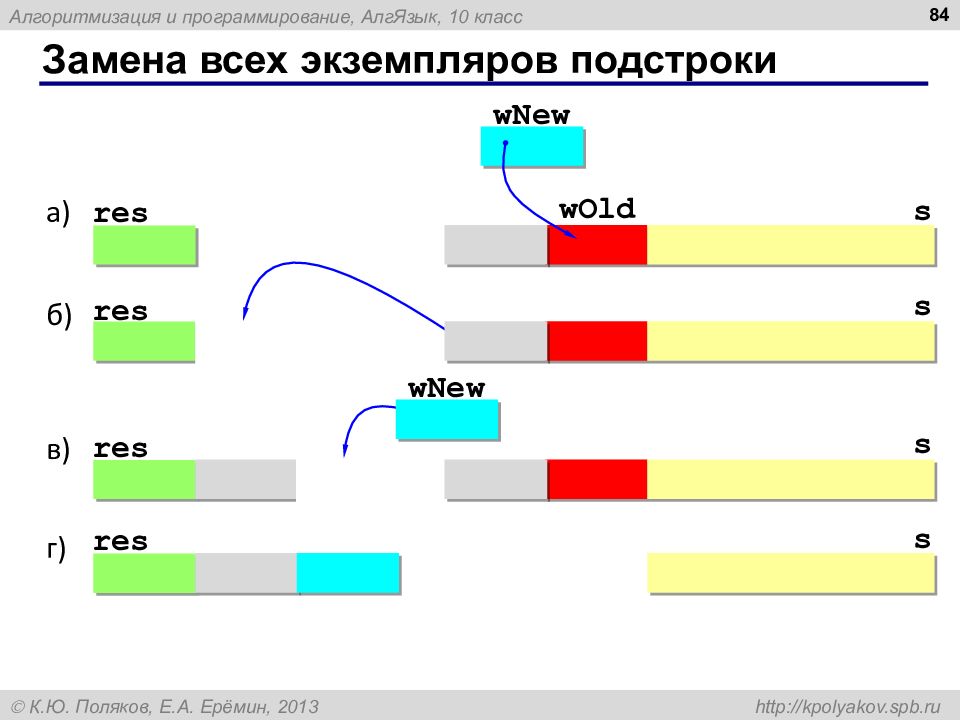 Алгоритмизация и программирование, АлгЯзык, 10 класс

84

Замена всех экземпляров подстроки

wNew

а) res

wOld

s

б) res

s

wNew

в) res

s

г) res

s

© К.Ю. Поляков, Е.А. Ерёмин, 2013

http://kpolyakov.spb.ru